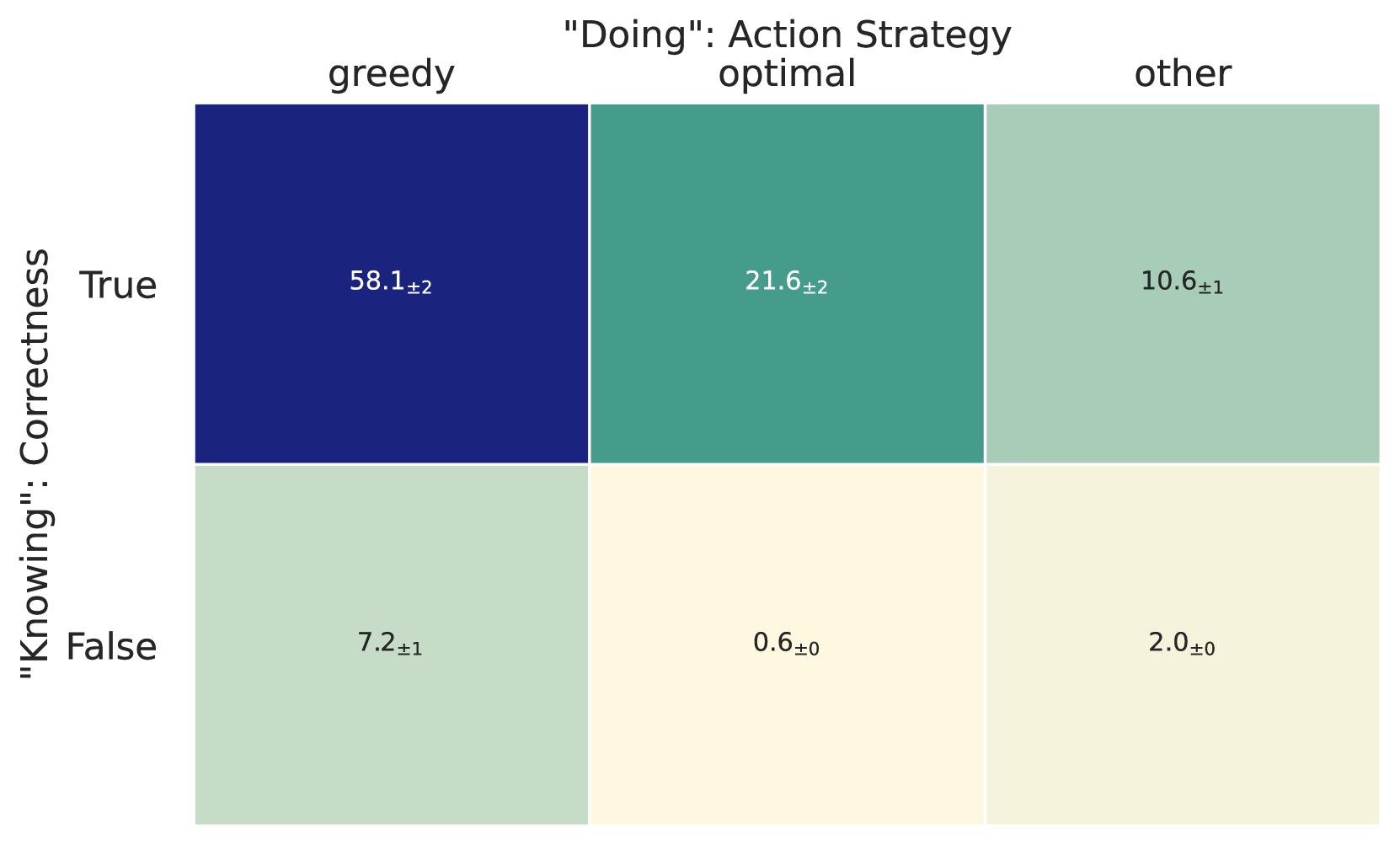 "Doing": Action Strategy

"Knowing": Correctness

| | greedy | optimal | other |
|---|---|---|---|
| True | $58.1_{\pm 2}$ | $21.6_{\pm 2}$ | $10.6_{\pm 1}$ |
| False | $7.2_{\pm 1}$ | $0.6_{\pm 0}$ | $2.0_{\pm 0}$ |